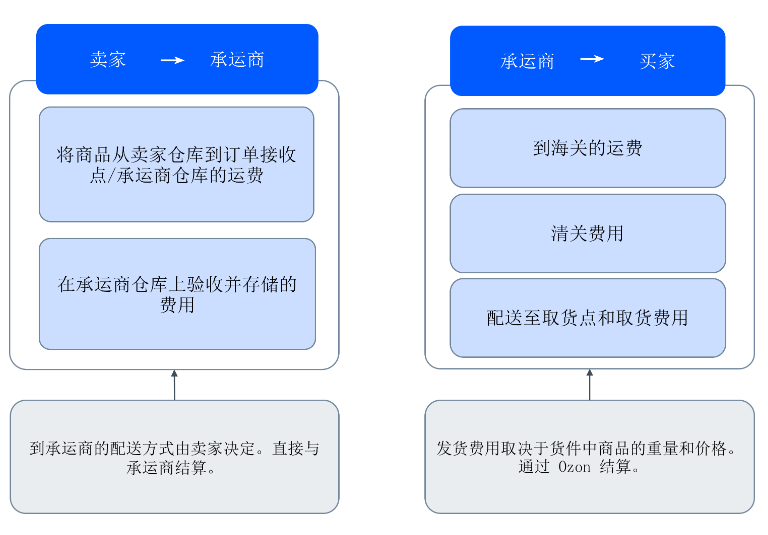 卖家 → 承运商

将商品从卖家仓库到订单接收点/承运商仓库的运费

在承运商仓库上验收并存储的费用

到承运商的配送方式由卖家决定。直接与承运商结算。

承运商 → 买家

到海关的运费

清关费用

配送至取货点和取货费用

发货费用取决于货件中商品的重量和价格。通过 Ozon 结算。